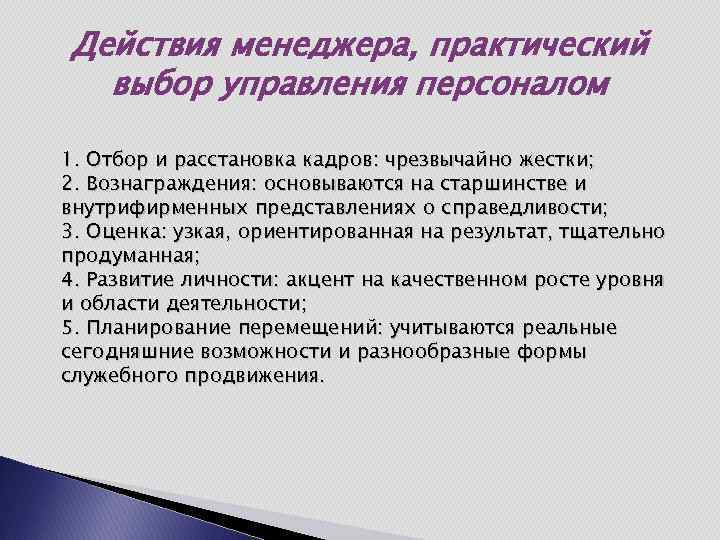 Действия менеджера, практический выбор управления персоналом

1. Отбор и расстановка кадров: чрезвычайно жестки;
2. Вознаграждения: основываются на старшинстве и внутрифирменных представлениях о справедливости;
3. Оценка: узкая, ориентированная на результат, тщательно продуманная;
4. Развитие личности: акцент на качественном росте уровня и области деятельности;
5. Планирование перемещений: учитываются реальные сегодняшние возможности и разнообразные формы служебного продвижения.